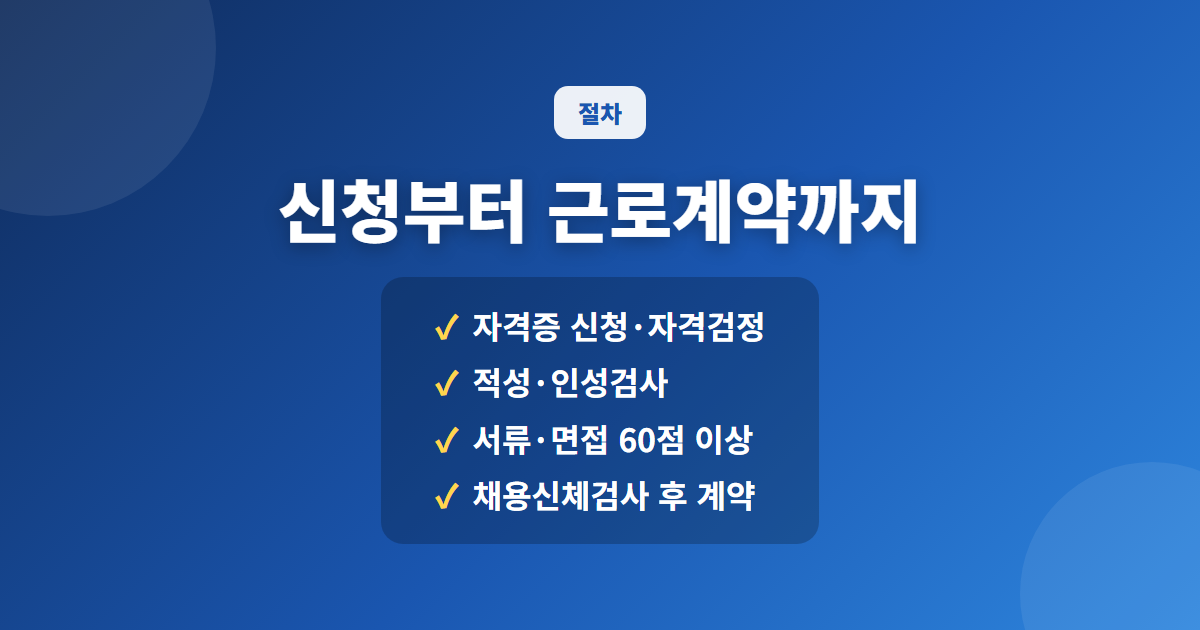 절차

신청부터 근로계약까지

✓ 자격증 신청·자격검정
✓ 적성·인성검사
✓ 서류·면접 60점 이상
✓ 채용신체검사 후 계약